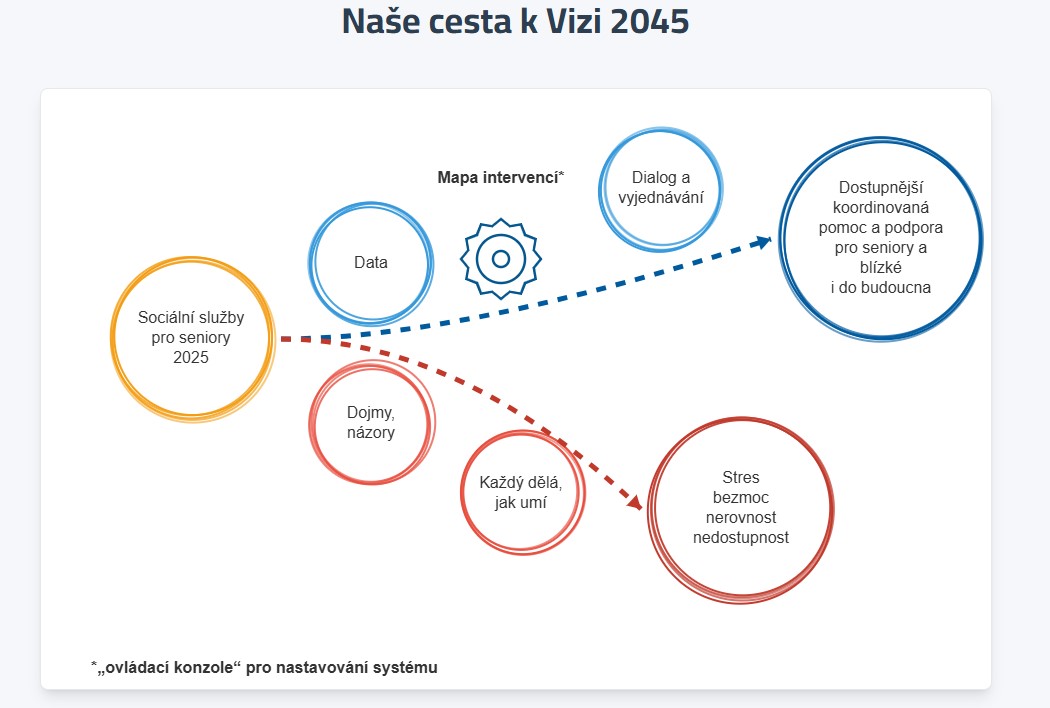 Naše cesta k Vizi 2045

Mapa intervencí*

Dialog a vyjednávání

Data

Dostupnější koordinovaná pomoc a podpora pro seniory a blízké i do budoucna

Sociální služby pro seniory 2025

Dojmy, názory

Každý dělá, jak umí

Stres bezmoc nerovnost nedostupnost

*„ovládací konzole“ pro nastavování systému